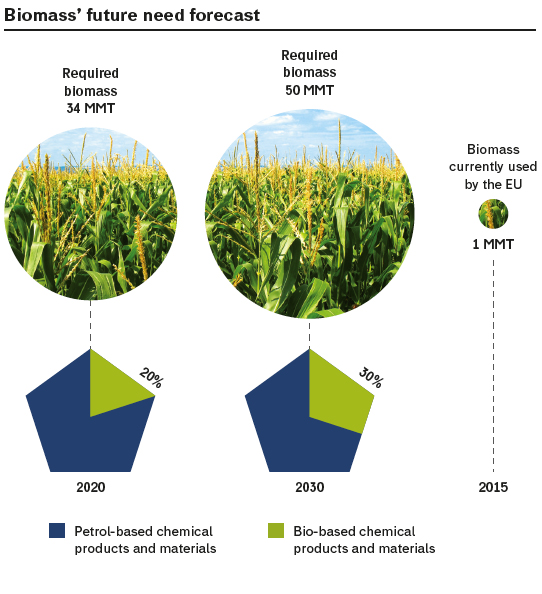 Biomass' future need forecast

Required biomass 34 MMT

Required biomass 50 MMT

Biomass currently used by the EU

1 MMT

20%

30%

2020

2030

2015

Petrol-based chemical products and materials

Bio-based chemical products and materials